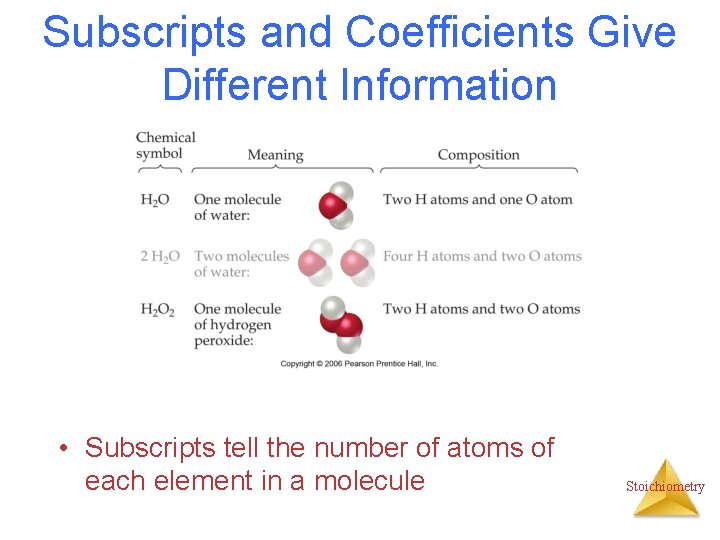 Subscripts and Coefficients Give Different Information

| Chemical symbol | Meaning | Composition |
|---|---|---|
| $H_2O$ | One molecule of water: | Two H atoms and one O atom |
| $2\ H_2O$ | Two molecules of water: | Four H atoms and two O atoms |
| $H_2O_2$ | One molecule of hydrogen peroxide: | Two H atoms and two O atoms |

Copyright © 2006 Pearson Prentice Hall, Inc.

• Subscripts tell the number of atoms of each element in a molecule

Stoichiometry